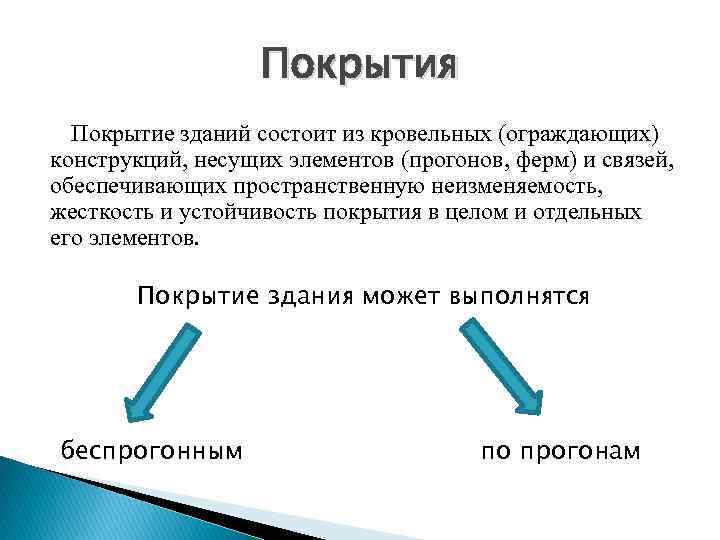 Покрытия

Покрытие зданий состоит из кровельных (ограждающих) конструкций, несущих элементов (прогонов, ферм) и связей, обеспечивающих пространственную неизменяемость, жесткость и устойчивость покрытия в целом и отдельных его элементов.

Покрытие здания может выполнятся

беспрогонным

по прогонам